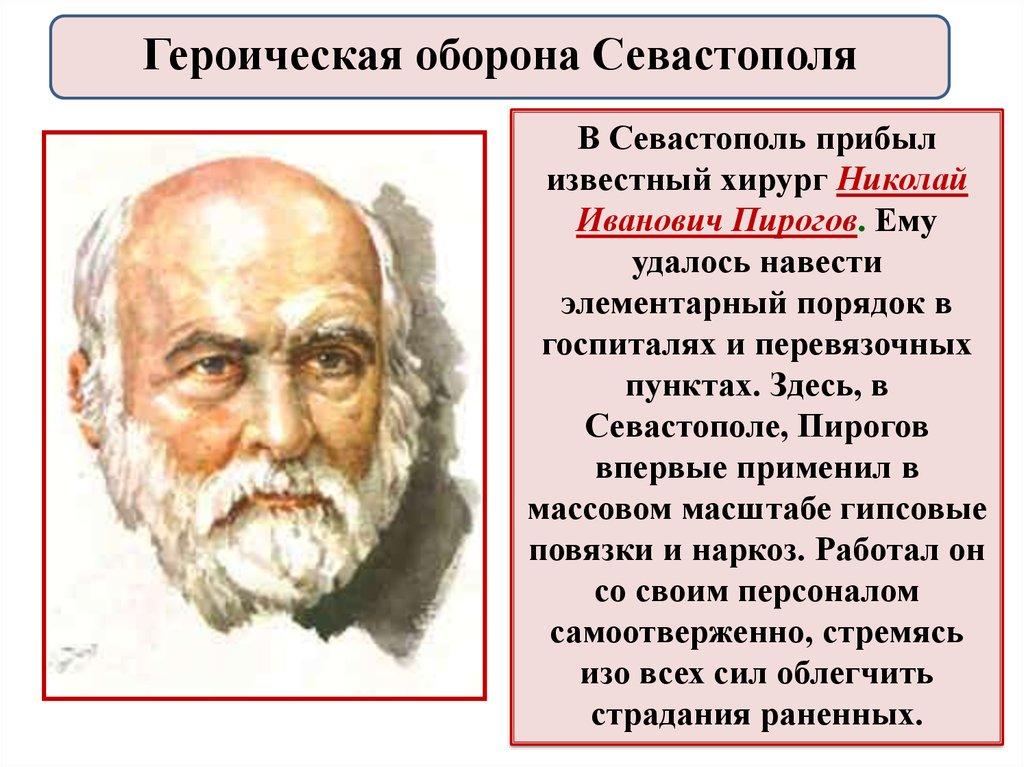 Героическая оборона Севастополя

В Севастополь прибыл известный хирург Николай Иванович Пирогов. Ему удалось навести элементарный порядок в госпиталях и перевязочных пунктах. Здесь, в Севастополе, Пирогов впервые применил в массовом масштабе гипсовые повязки и наркоз. Работал он со своим персоналом самоотверженно, стремясь изо всех сил облегчить страдания раненных.